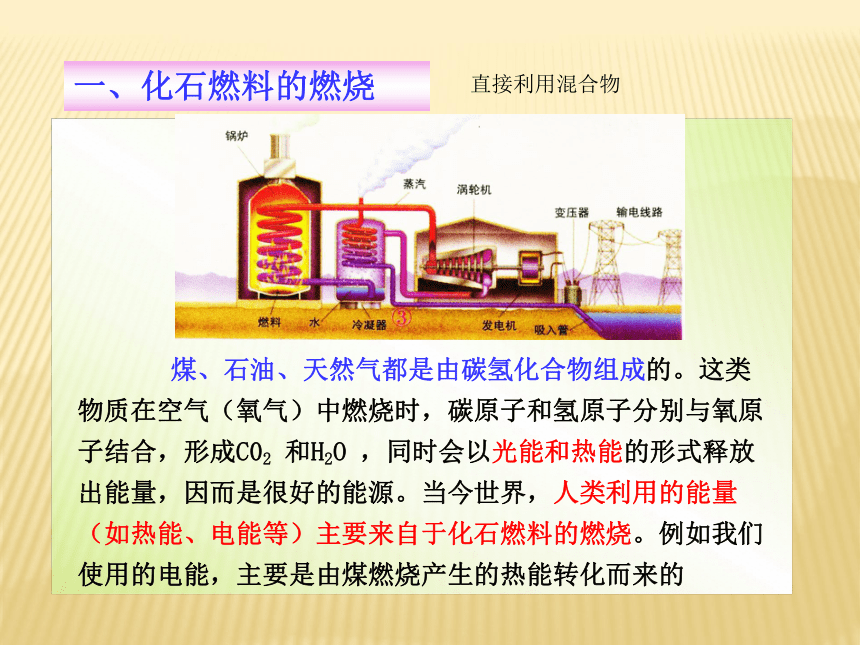 一、化石燃料的燃烧

直接利用混合物

锅炉

蒸汽

涡轮机

变压器

输电线路

燃料

水

冷凝器

③

发电机

吸入管

煤、石油、天然气都是由碳氢化合物组成的。这类物质在空气（氧气）中燃烧时，碳原子和氢原子分别与氧原子结合，形成$CO_2$ 和$H_2O$ ，同时会以光能和热能的形式释放出能量，因而是很好的能源。当今世界，人类利用的能量（如热能、电能等）主要来自于化石燃料的燃烧。例如我们使用的电能，主要是由煤燃烧产生的热能转化而来的